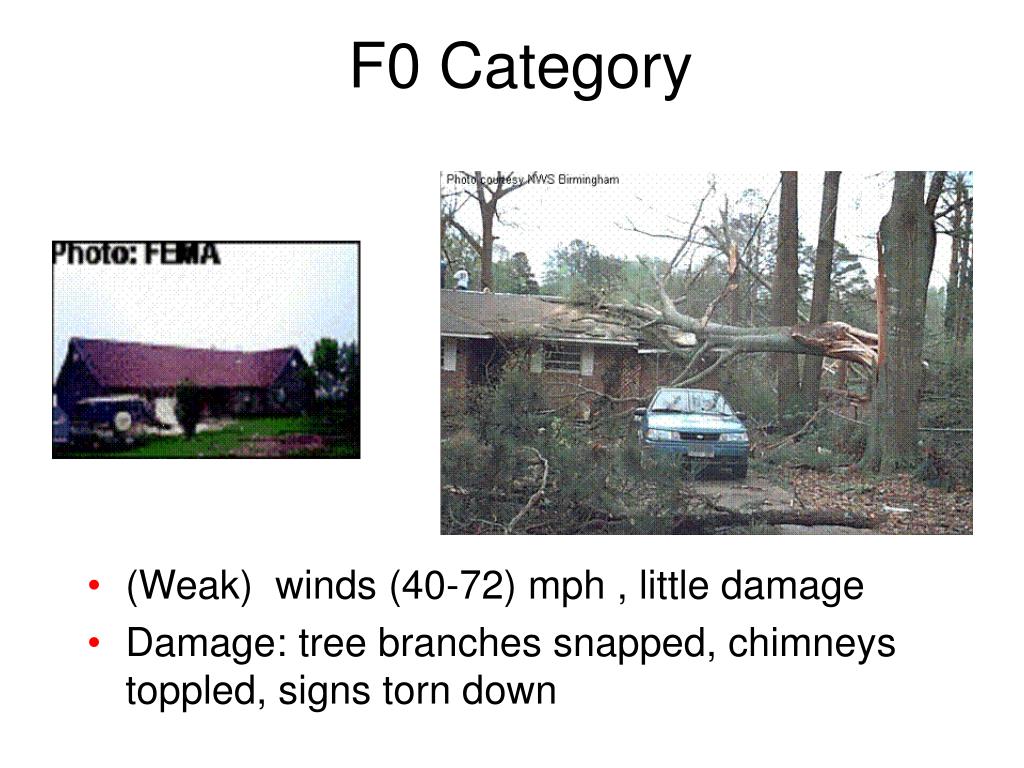 F0 Category

Photo: FEMA

Photo courtesy NWS Birmingham

• (Weak) winds (40-72) mph , little damage
• Damage: tree branches snapped, chimneys toppled, signs torn down